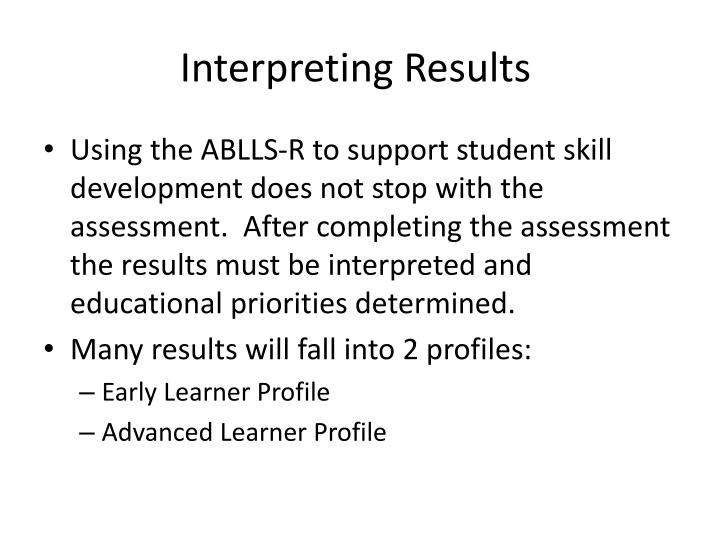 Interpreting Results

• Using the ABLLS-R to support student skill development does not stop with the assessment.  After completing the assessment the results must be interpreted and educational priorities determined.

• Many results will fall into 2 profiles:
– Early Learner Profile
– Advanced Learner Profile